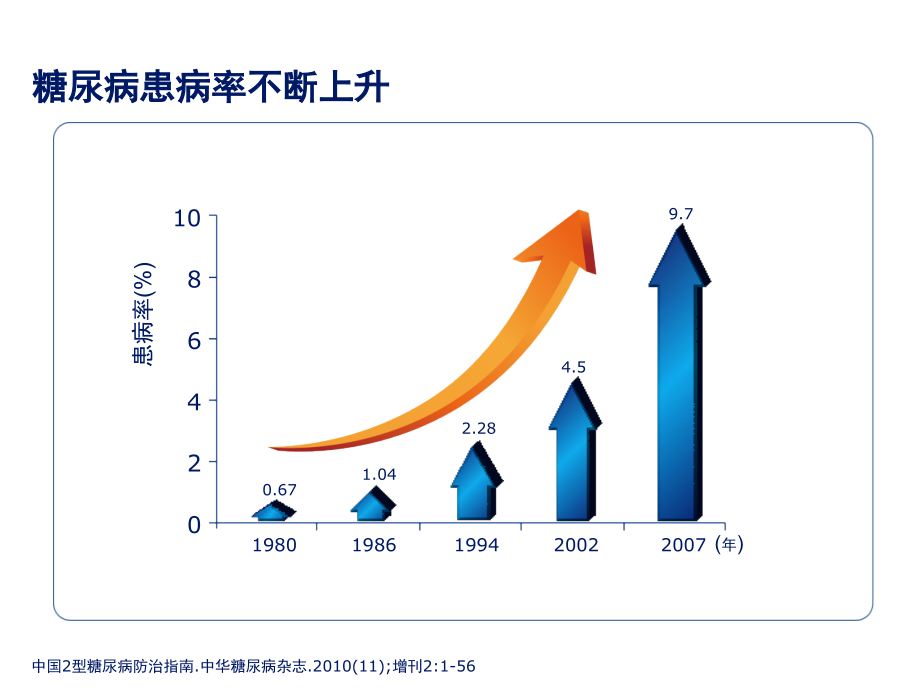 糖尿病患病率不断上升

患病率(%)

10
8
6
4
2
0

0.67
1.04
2.28
4.5
9.7

1980
1986
1994
2002
2007 (年)

中国2型糖尿病防治指南.中华糖尿病杂志.2010(11);增刊2:1-56